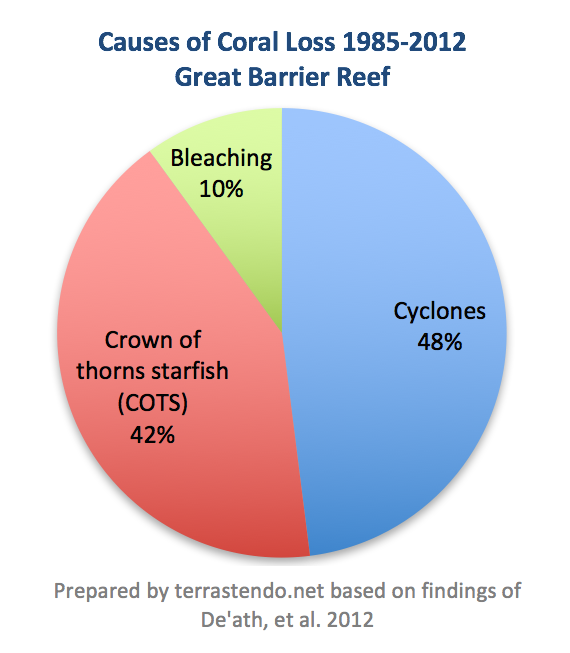 Causes of Coral Loss 1985-2012
Great Barrier Reef

Bleaching
10%

Cyclones
48%

Crown of thorns starfish (COTS)
42%

Prepared by terrastendo.net based on findings of De'ath, et al. 2012